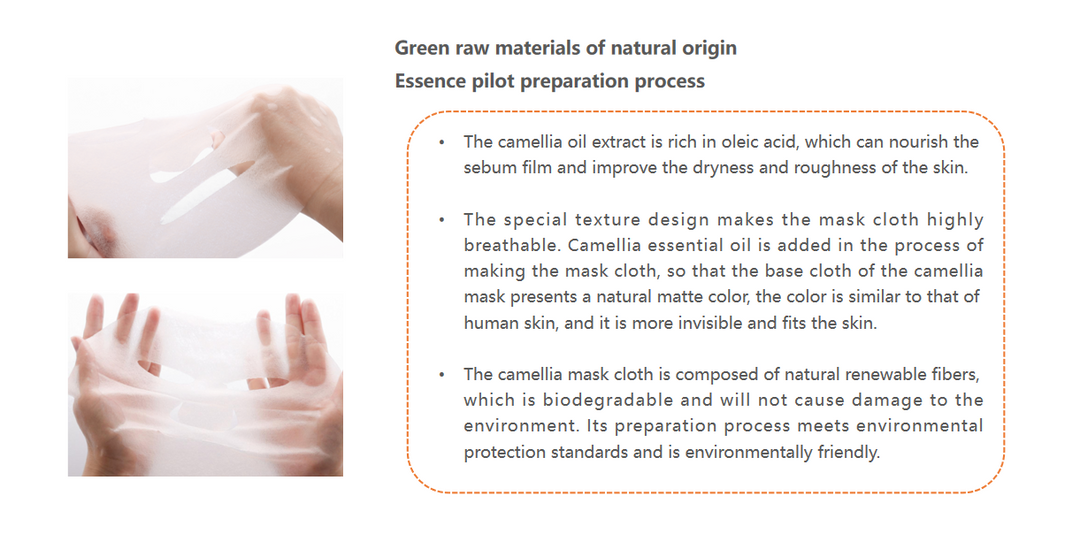 Green raw materials of natural origin
Essence pilot preparation process

• The camellia oil extract is rich in oleic acid, which can nourish the sebum film and improve the dryness and roughness of the skin.

• The special texture design makes the mask cloth highly breathable. Camellia essential oil is added in the process of making the mask cloth, so that the base cloth of the camellia mask presents a natural matte color, the color is similar to that of human skin, and it is more invisible and fits the skin.

• The camellia mask cloth is composed of natural renewable fibers, which is biodegradable and will not cause damage to the environment. Its preparation process meets environmental protection standards and is environmentally friendly.